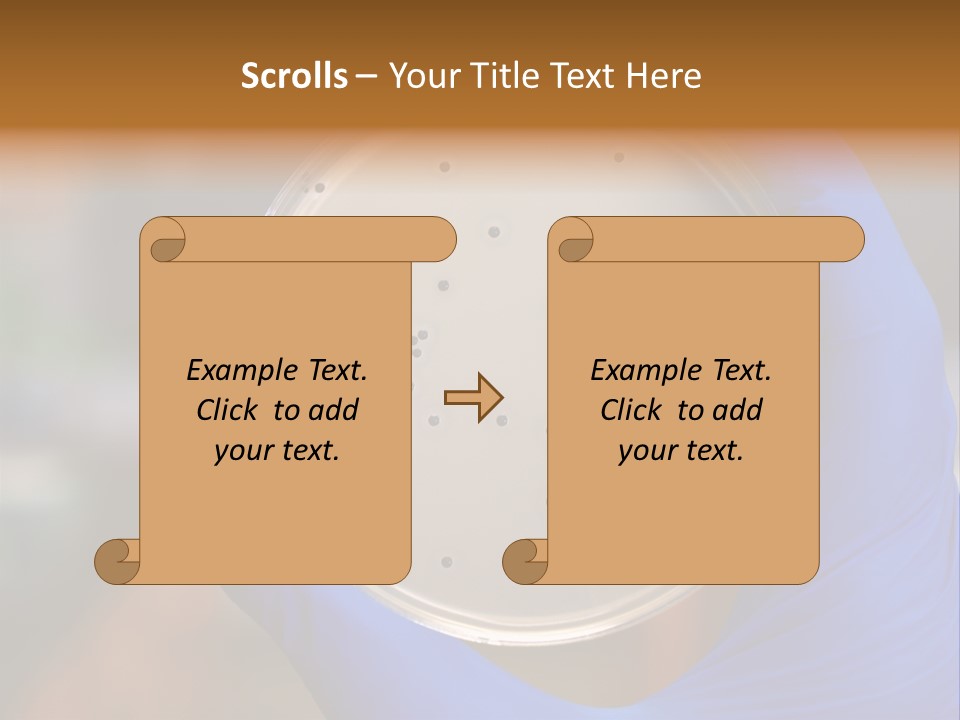 Scrolls – Your Title Text Here

Example Text. Click to add your text.

Example Text. Click to add your text.